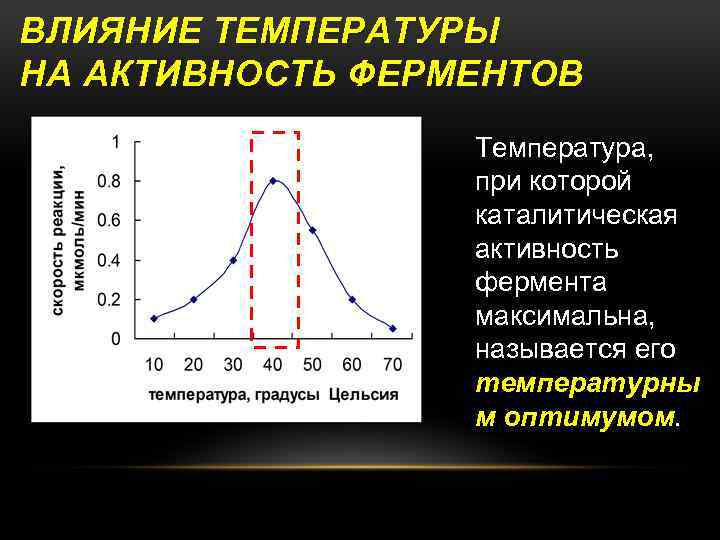 ВЛИЯНИЕ ТЕМПЕРАТУРЫ НА АКТИВНОСТЬ ФЕРМЕНТОВ

скорость реакции, мкмоль/мин

1
0.8
0.6
0.4
0.2
0

10 20 30 40 50 60 70

температура, градусы Цельсия

Температура, при которой каталитическая активность фермента максимальна, называется его температурны м оптимумом.